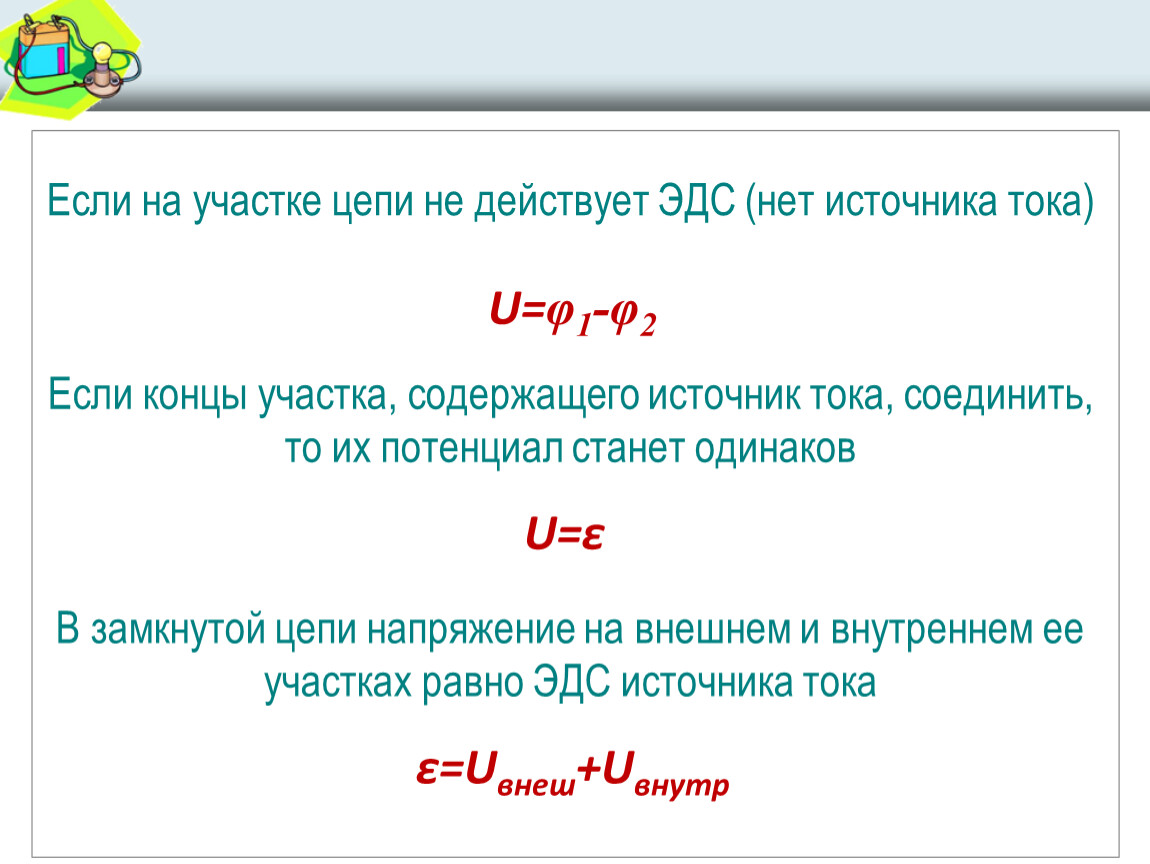 Если на участке цепи не действует ЭДС (нет источника тока)

$U=\varphi_1-\varphi_2$

Если концы участка, содержащего источник тока, соединить, то их потенциал станет одинаков

$U=\varepsilon$

В замкнутой цепи напряжение на внешнем и внутреннем ее участках равно ЭДС источника тока

$\varepsilon=U_{внеш}+U_{внутр}$